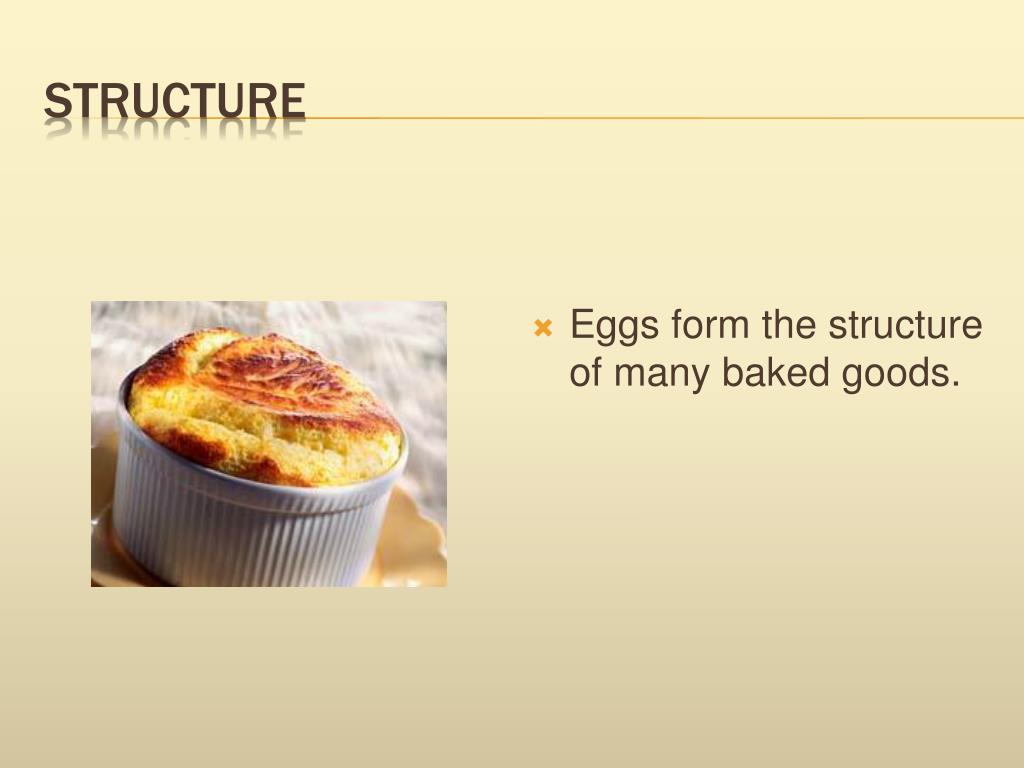 STRUCTURE

Eggs form the structure of many baked goods.